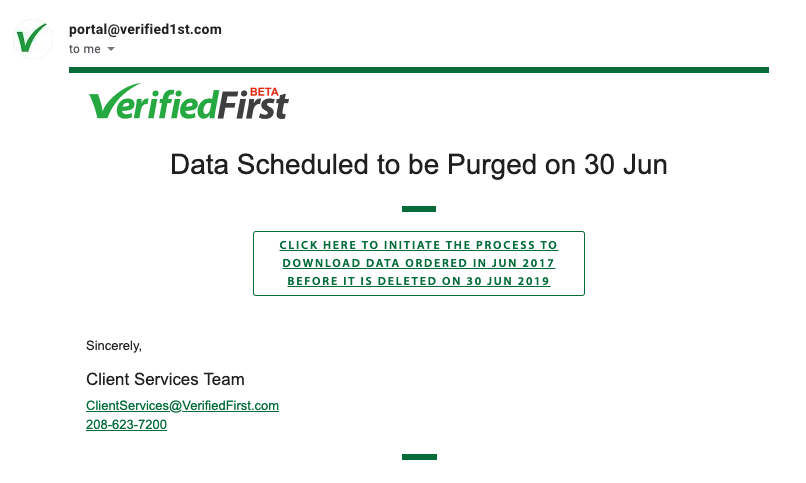 portal@verified1st.com
to me

VerifiedFirst BETA

Data Scheduled to be Purged on 30 Jun

CLICK HERE TO INITIATE THE PROCESS TO DOWNLOAD DATA ORDERED IN JUN 2017 BEFORE IT IS DELETED ON 30 JUN 2019

Sincerely,

Client Services Team

ClientServices@VerifiedFirst.com
208-623-7200